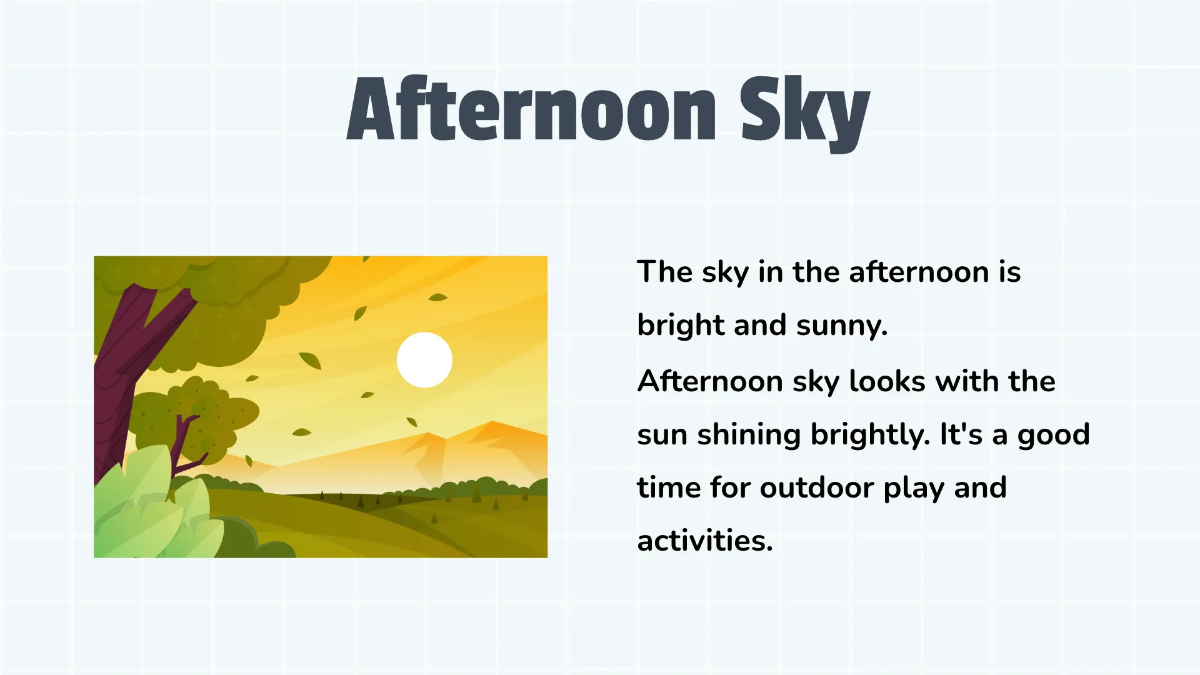 Afternoon Sky

The sky in the afternoon is bright and sunny.
Afternoon sky looks with the sun shining brightly. It's a good time for outdoor play and activities.